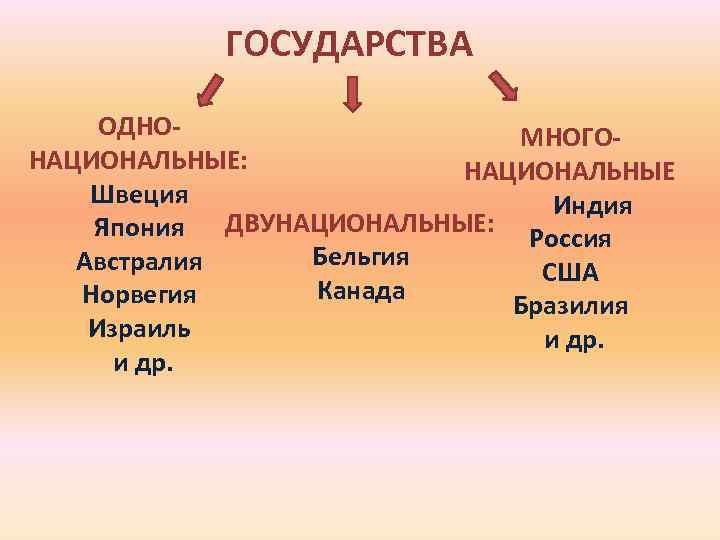 ГОСУДАРСТВА

ОДНО-НАЦИОНАЛЬНЫЕ:
Швеция
Япония
Австралия
Норвегия
Израиль
и др.

ДВУНАЦИОНАЛЬНЫЕ:
Бельгия
Канада

МНОГО-НАЦИОНАЛЬНЫЕ
Индия
Россия
США
Бразилия
и др.